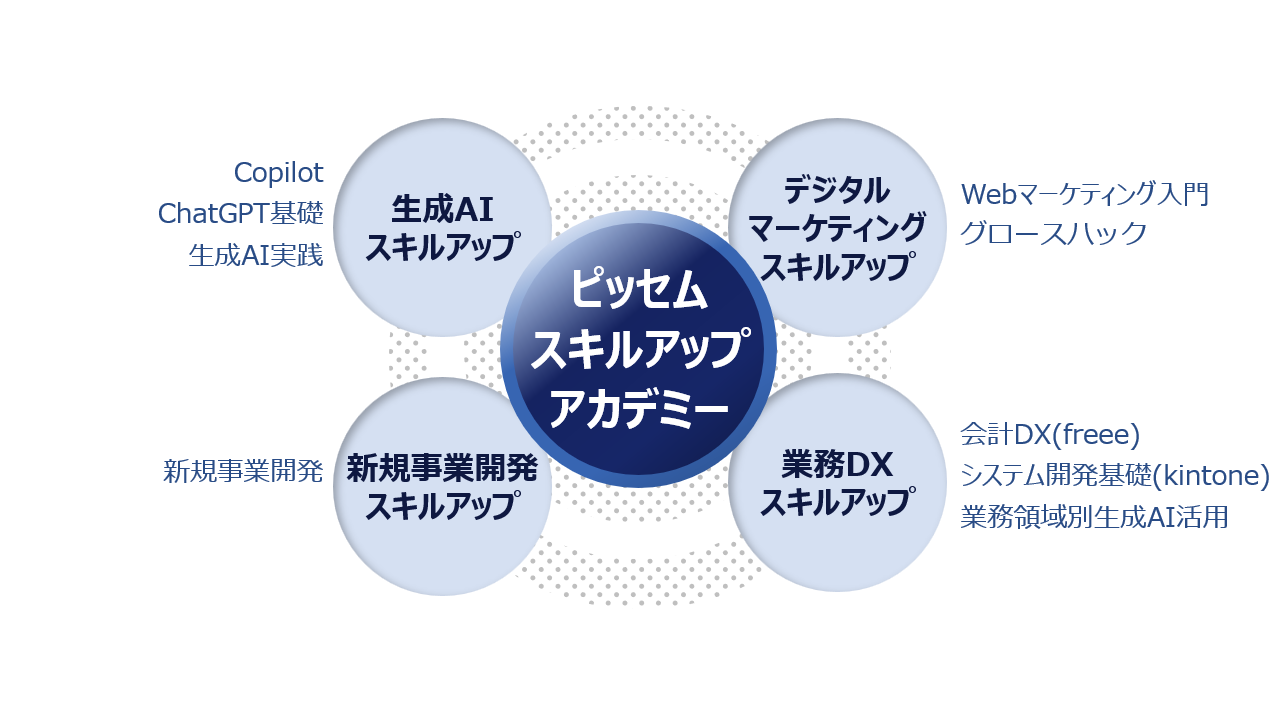 Copilot
ChatGPT基礎
生成AI実践

生成AI
スキルアップ

デジタル
マーケティング
スキルアップ

Webマーケティング入門
グロースハック

ピッセム
スキルアップ
アカデミー

新規事業開発

新規事業開発
スキルアップ

業務DX
スキルアップ

会計DX(freee)
システム開発基礎(kintone)
業務領域別生成AI活用